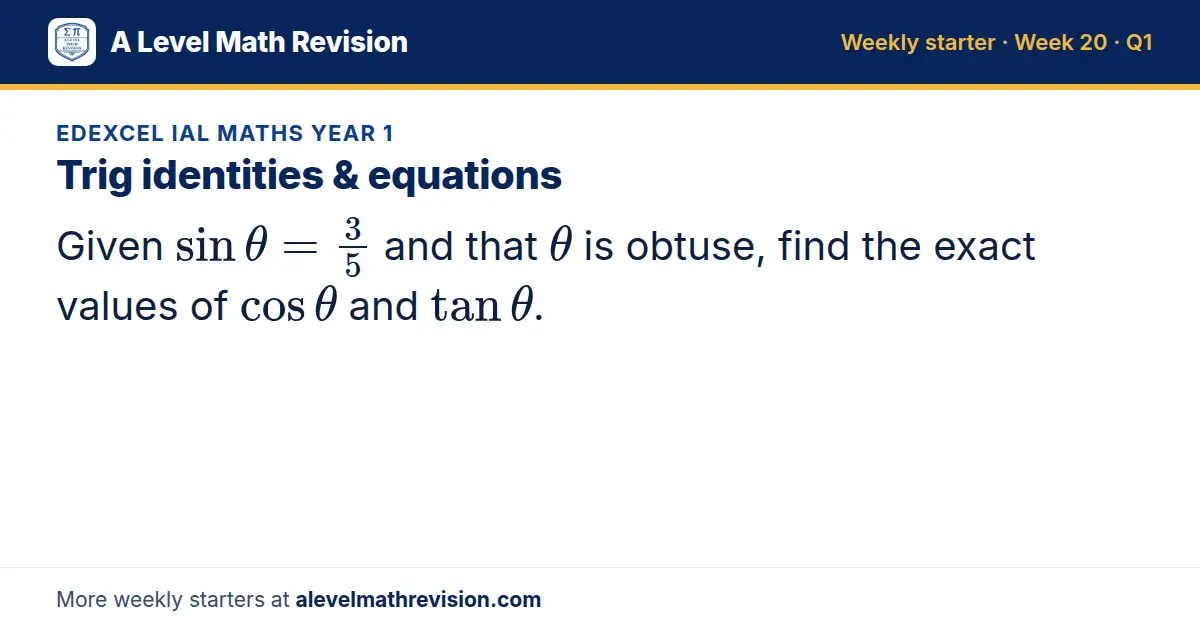 A Level Math Revision

Weekly starter · Week 20 · Q1

EDEXCEL IAL MATHS YEAR 1

Trig identities & equations

Given $\sin\theta = \frac{3}{5}$ and that $\theta$ is obtuse, find the exact values of $\cos\theta$ and $\tan\theta$.

More weekly starters at alevelmathrevision.com